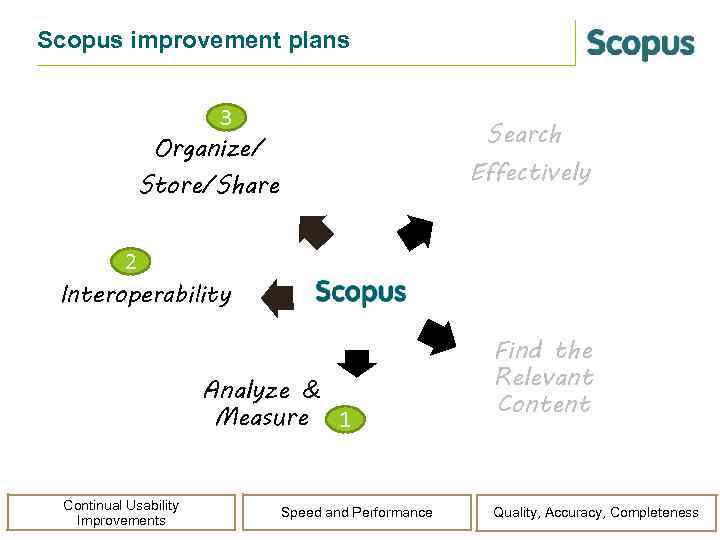 Scopus improvement plans

Scopus

3
Organize/
Store/Share

Search
Effectively

2
Interoperability

Scopus

Find the
Relevant
Content

Analyze &
Measure
1

Continual Usability Improvements

Speed and Performance

Quality, Accuracy, Completeness